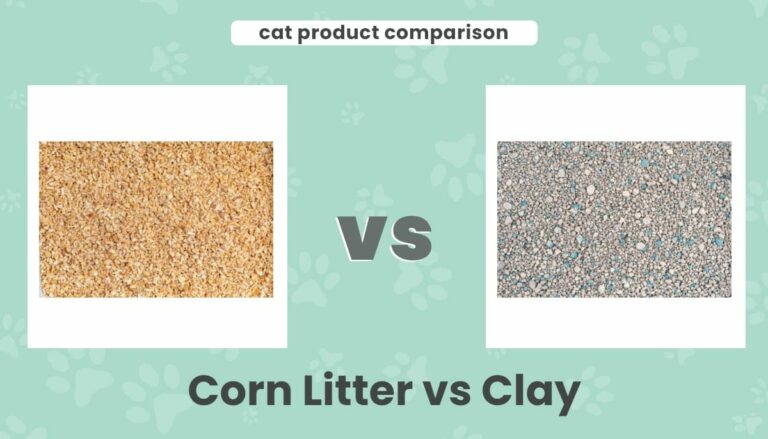 cat product comparison

VS

Corn Litter vs Clay